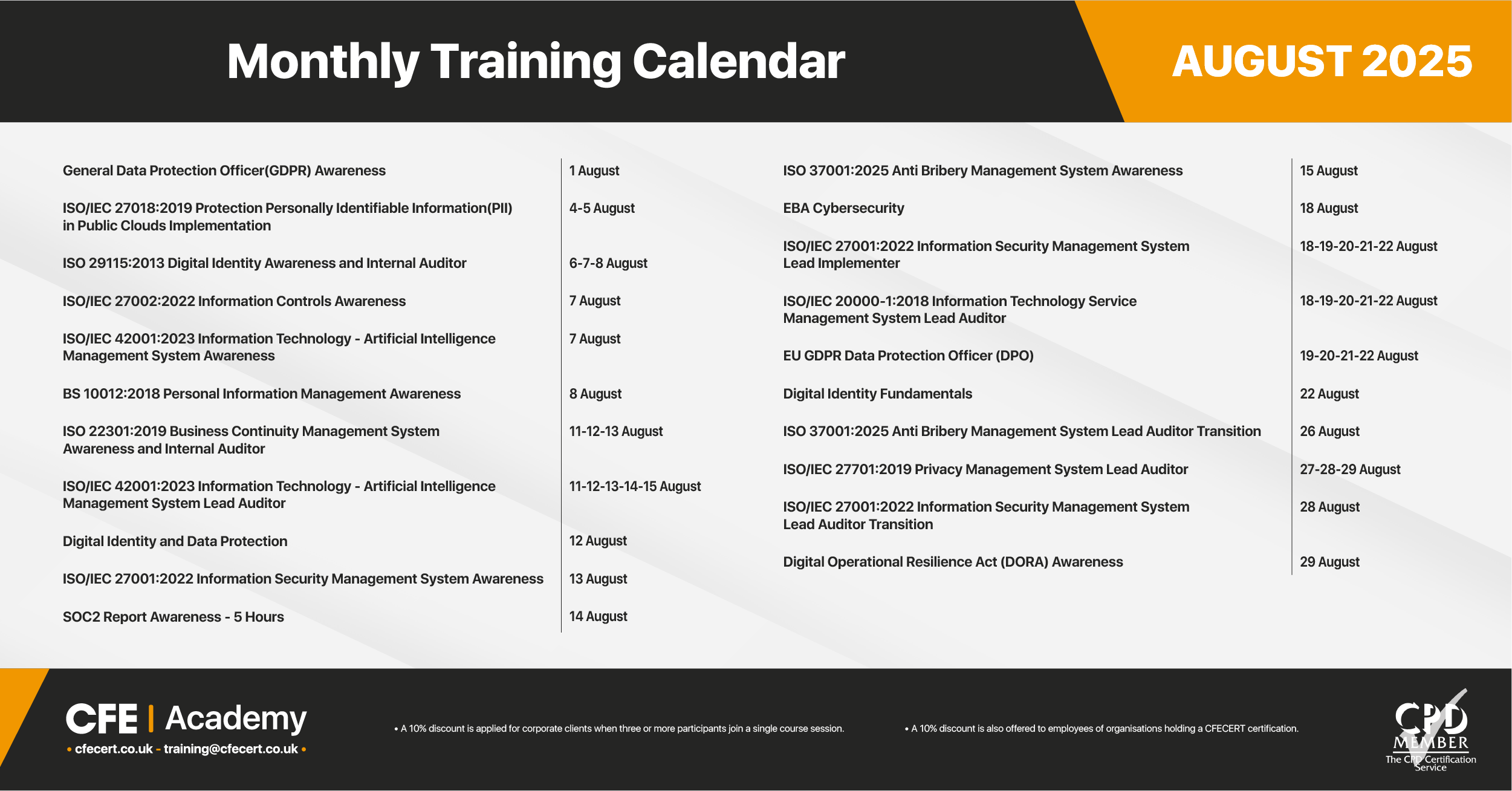 Monthly Training Calendar

AUGUST 2025

| | |
|---|---|
| General Data Protection Officer(GDPR) Awareness | 1 August |
| ISO/IEC 27018:2019 Protection Personally Identifiable Information(PII) in Public Clouds Implementation | 4-5 August |
| ISO 29115:2013 Digital Identity Awareness and Internal Auditor | 6-7-8 August |
| ISO/IEC 27002:2022 Information Controls Awareness | 7 August |
| ISO/IEC 42001:2023 Information Technology - Artificial Intelligence Management System Awareness | 7 August |
| BS 10012:2018 Personal Information Management Awareness | 8 August |
| ISO 22301:2019 Business Continuity Management System Awareness and Internal Auditor | 11-12-13 August |
| ISO/IEC 42001:2023 Information Technology - Artificial Intelligence Management System Lead Auditor | 11-12-13-14-15 August |
| Digital Identity and Data Protection | 12 August |
| ISO/IEC 27001:2022 Information Security Management System Awareness | 13 August |
| SOC2 Report Awareness - 5 Hours | 14 August |

| | |
|---|---|
| ISO 37001:2025 Anti Bribery Management System Awareness | 15 August |
| EBA Cybersecurity | 18 August |
| ISO/IEC 27001:2022 Information Security Management System Lead Implementer | 18-19-20-21-22 August |
| ISO/IEC 20000-1:2018 Information Technology Service Management System Lead Auditor | 18-19-20-21-22 August |
| EU GDPR Data Protection Officer (DPO) | 19-20-21-22 August |
| Digital Identity Fundamentals | 22 August |
| ISO 37001:2025 Anti Bribery Management System Lead Auditor Transition | 26 August |
| ISO/IEC 27701:2019 Privacy Management System Lead Auditor | 27-28-29 August |
| ISO/IEC 27001:2022 Information Security Management System Lead Auditor Transition | 28 August |
| Digital Operational Resilience Act (DORA) Awareness | 29 August |

CFE | Academy
• cfecert.co.uk - training@cfecert.co.uk •

• A 10% discount is applied for corporate clients when three or more participants join a single course session.

• A 10% discount is also offered to employees of organisations holding a CFECERT certification.

CPD MEMBER The CPD Certification Service